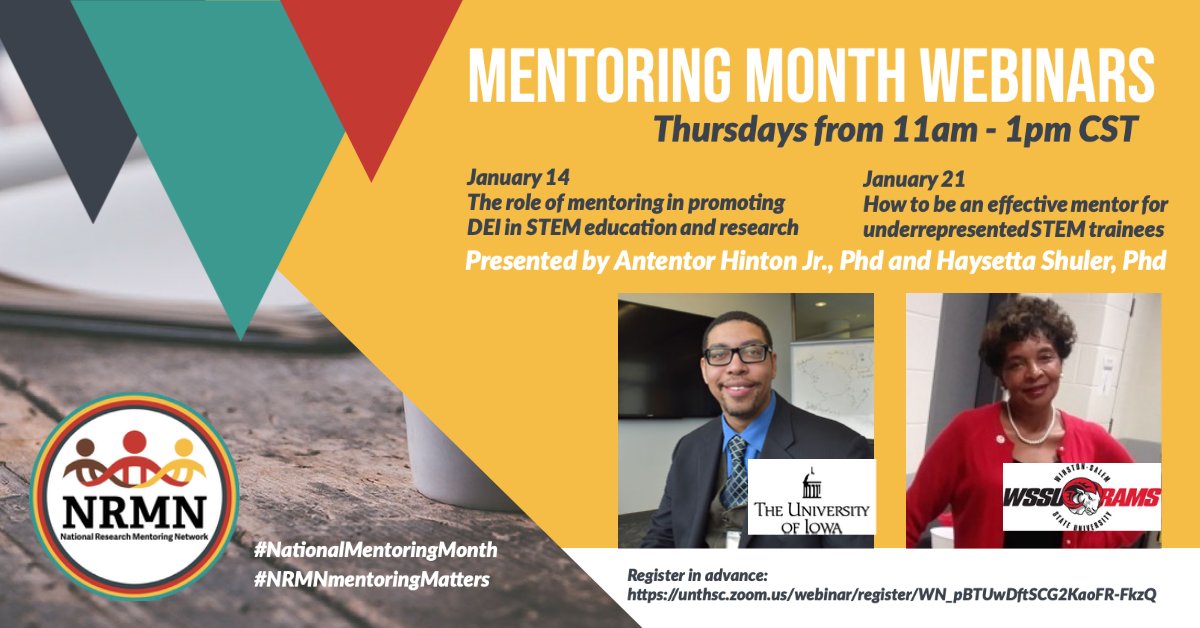 MENTORING MONTH WEBINARS
Thursdays from 11am - 1pm CST

January 14
The role of mentoring in promoting DEI in STEM education and research

January 21
How to be an effective mentor for underrepresented STEM trainees

Presented by Antentor Hinton Jr., Phd and Haysetta Shuler, Phd

THE UNIVERSITY OF IOWA

WINSTON-SALEM WSSU RAMS STATE UNIVERSITY

NRMN
National Research Mentoring Network

#NationalMentoringMonth
#NRMNmentoringMatters

Register in advance:
https://unthsc.zoom.us/webinar/register/WN_pBTUwDftSCG2KaoFR-FkzQ